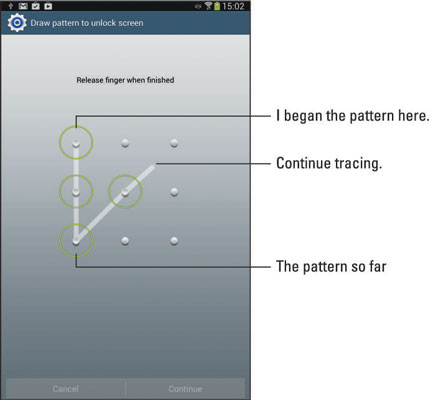 15:02

Draw pattern to unlock screen

Release finger when finished

I began the pattern here.

Continue tracing.

The pattern so far

Cancel

Continue